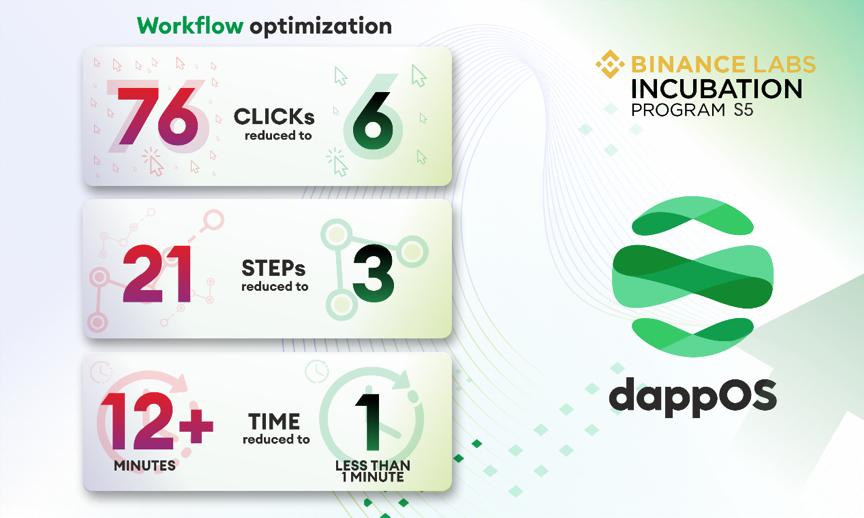 Workflow optimization

76 CLICKs reduced to 6

21 STEPs reduced to 3

12+ MINUTES TIME reduced to 1 LESS THAN 1 MINUTE

BINANCE LABS INCUBATION PROGRAM S5

dappOS